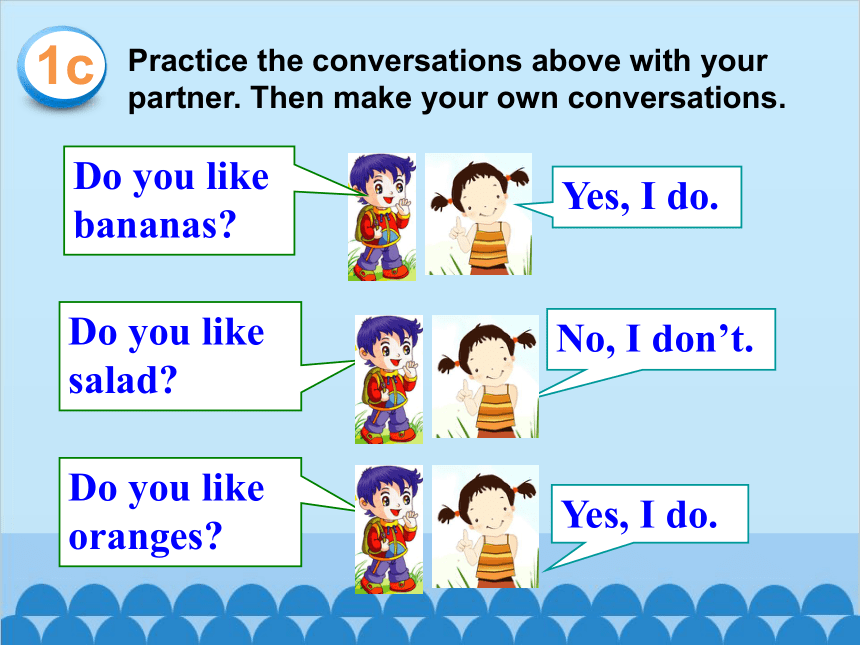 1c Practice the conversations above with your partner. Then make your own conversations.

Do you like bananas?

Yes, I do.

Do you like salad?

No, I don’t.

Do you like oranges?

Yes, I do.